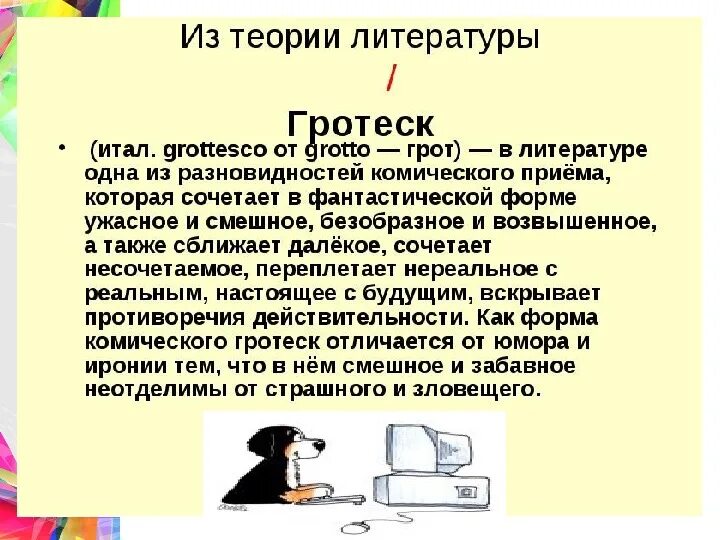 Из теории литературы
/
Гротеск

• (итал. grottesco от grotto — грот) — в литературе одна из разновидностей комического приёма, которая сочетает в фантастической форме ужасное и смешное, безобразное и возвышенное, а также сближает далёкое, сочетает несочетаемое, переплетает нереальное с реальным, настоящее с будущим, вскрывает противоречия действительности. Как форма комического гротеск отличается от юмора и иронии тем, что в нём смешное и забавное неотделимы от страшного и зловещего.